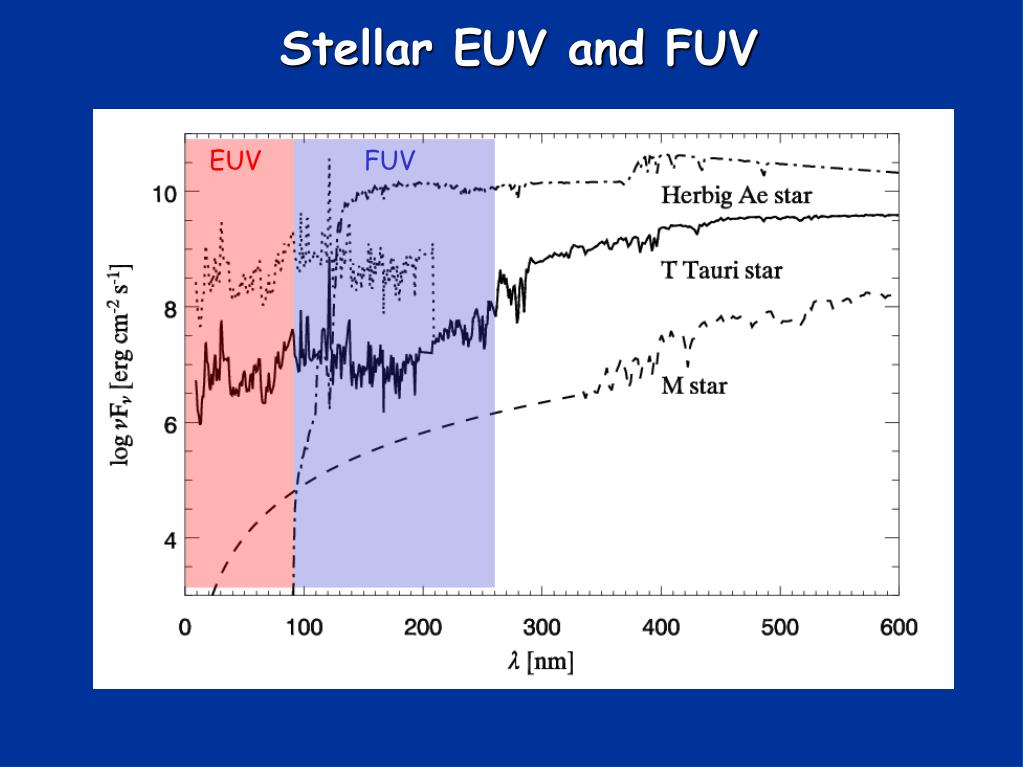 Stellar EUV and FUV

EUV
FUV
Herbig Ae star
T Tauri star
M star

log $\nu F_\nu$ [erg cm$^{-2}$ s$^{-1}$]

10
8
6
4

0
100
200
300
400
500
600

$\lambda$ [nm]